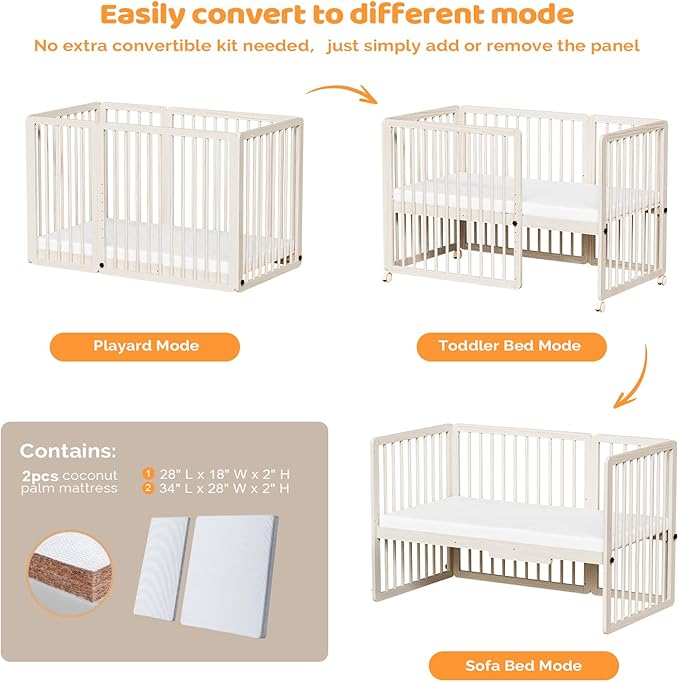 Easily convert to different mode

No extra convertible kit needed, just simply add or remove the panel

Playard Mode

Toddler Bed Mode

Contains:

2pcs coconut palm mattress

1 28" L x 18" W x 2" H
2 34" L x 28" W x 2" H

Sofa Bed Mode